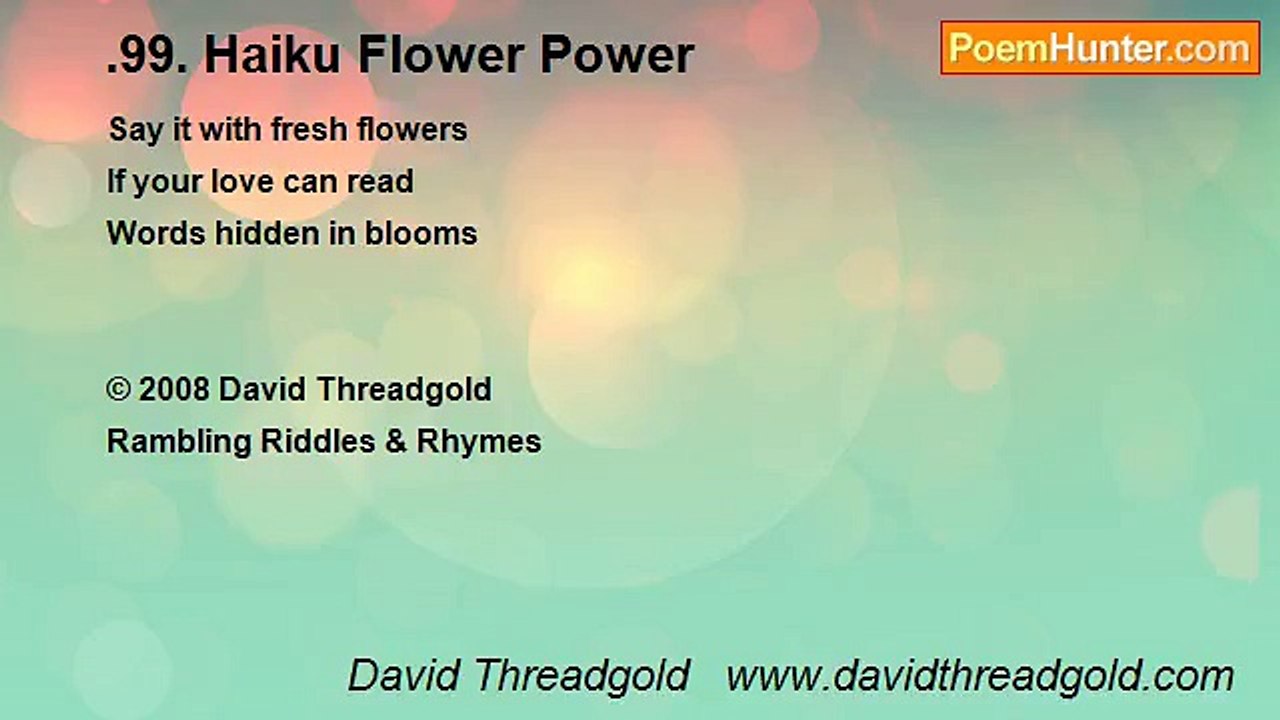 .99. Haiku Flower Power

PoemHunter.com

Say it with fresh flowers
If your love can read
Words hidden in blooms

© 2008 David Threadgold
Rambling Riddles & Rhymes

David Threadgold www.davidthreadgold.com